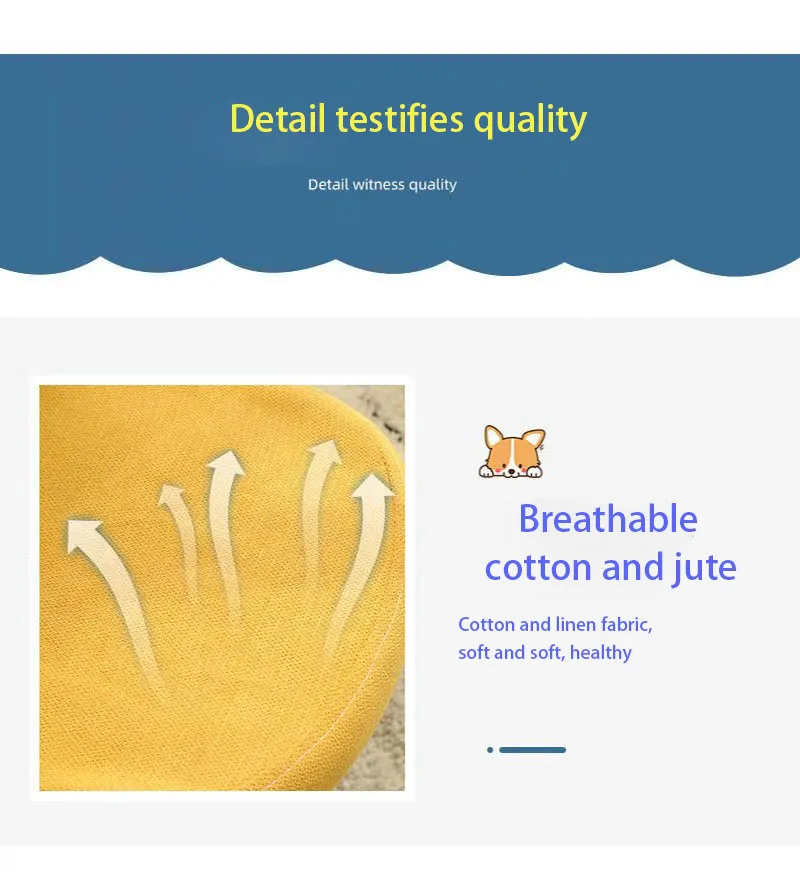 Detail testifies quality

Detail witness quality

Breathable cotton and jute

Cotton and linen fabric, soft and soft, healthy